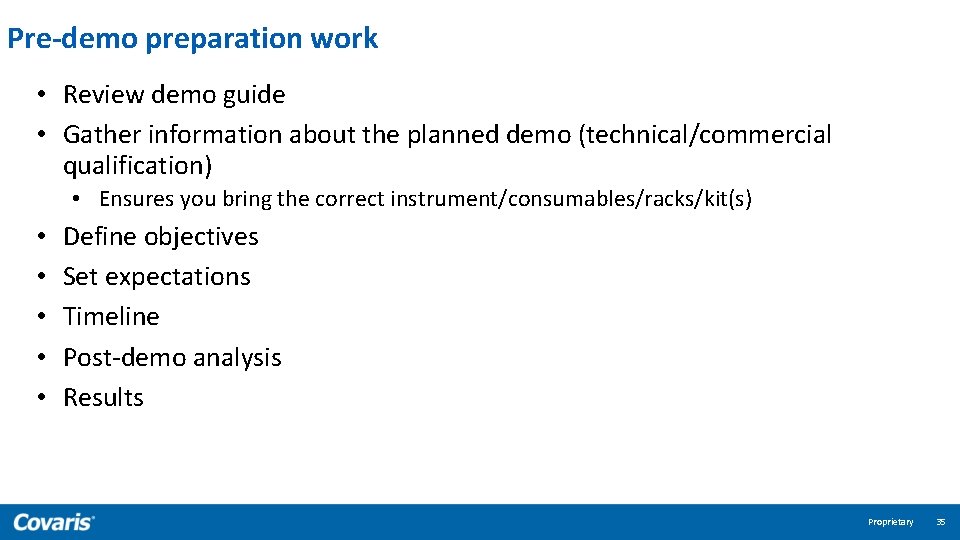 Pre-demo preparation work

• Review demo guide
• Gather information about the planned demo (technical/commercial qualification)
  • Ensures you bring the correct instrument/consumables/racks/kit(s)
• Define objectives
• Set expectations
• Timeline
• Post-demo analysis
• Results

Covaris

Proprietary 35